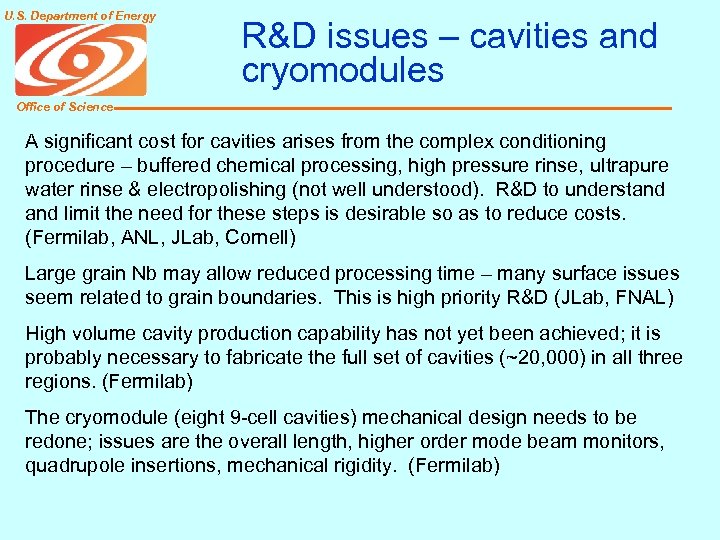 U.S. Department of Energy

Office of Science

R&D issues – cavities and cryomodules

A significant cost for cavities arises from the complex conditioning procedure – buffered chemical processing, high pressure rinse, ultrapure water rinse & electropolishing (not well understood). R&D to understand and limit the need for these steps is desirable so as to reduce costs. (Fermilab, ANL, JLab, Cornell)

Large grain Nb may allow reduced processing time – many surface issues seem related to grain boundaries. This is high priority R&D (JLab, FNAL)

High volume cavity production capability has not yet been achieved; it is probably necessary to fabricate the full set of cavities (~20,000) in all three regions. (Fermilab)

The cryomodule (eight 9-cell cavities) mechanical design needs to be redone; issues are the overall length, higher order mode beam monitors, quadrupole insertions, mechanical rigidity. (Fermilab)